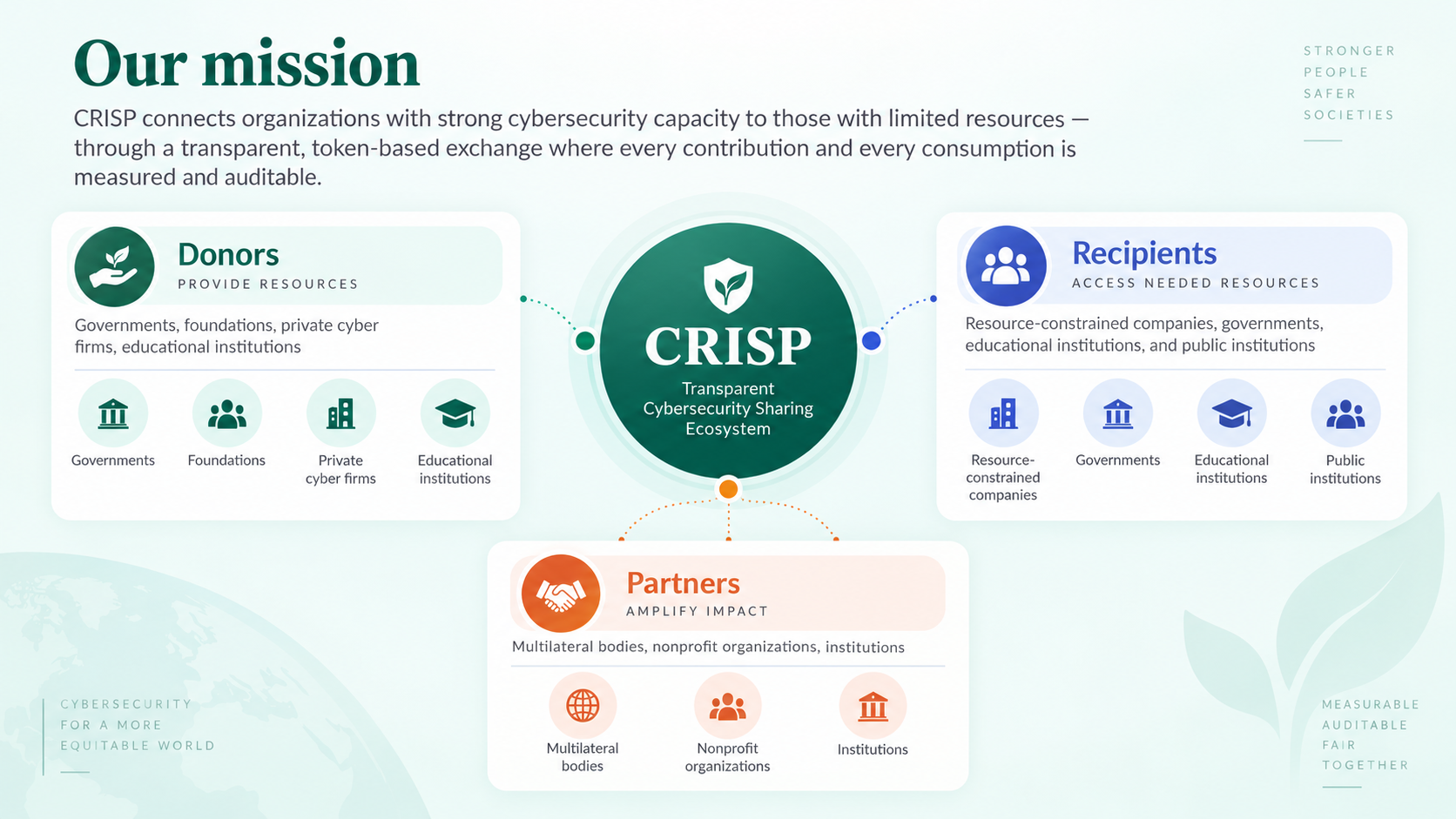 Our mission

CRISP connects organizations with strong cybersecurity capacity to those with limited resources — through a transparent, token-based exchange where every contribution and every consumption is measured and auditable.

STRONGER
PEOPLE
SAFER
SOCIETIES

Donors
PROVIDE RESOURCES

Governments, foundations, private cyber firms, educational institutions

Governments

Foundations

Private cyber firms

Educational institutions

CRISP
Transparent Cybersecurity Sharing Ecosystem

Recipients
ACCESS NEEDED RESOURCES

Resource-constrained companies, governments, educational institutions, and public institutions

Resource-constrained companies

Governments

Educational institutions

Public institutions

Partners
AMPLIFY IMPACT

Multilateral bodies, nonprofit organizations, institutions

Multilateral bodies

Nonprofit organizations

Institutions

CYBERSECURITY
FOR A MORE
EQUITABLE WORLD

MEASURABLE
AUDITABLE
FAIR
TOGETHER